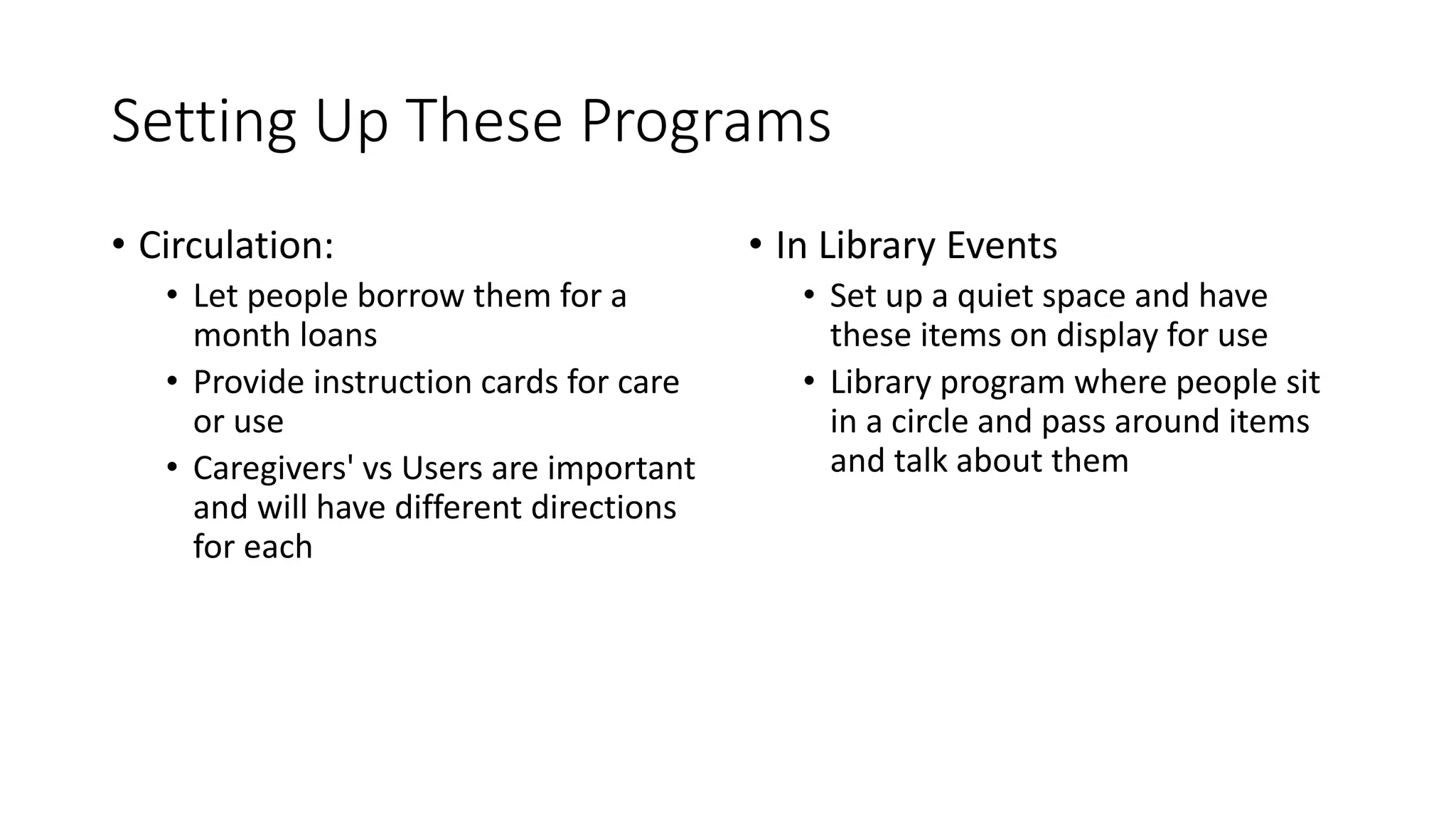 Setting Up These Programs

• Circulation:
  • Let people borrow them for a month loans
  • Provide instruction cards for care or use
  • Caregivers' vs Users are important and will have different directions for each

• In Library Events
  • Set up a quiet space and have these items on display for use
  • Library program where people sit in a circle and pass around items and talk about them